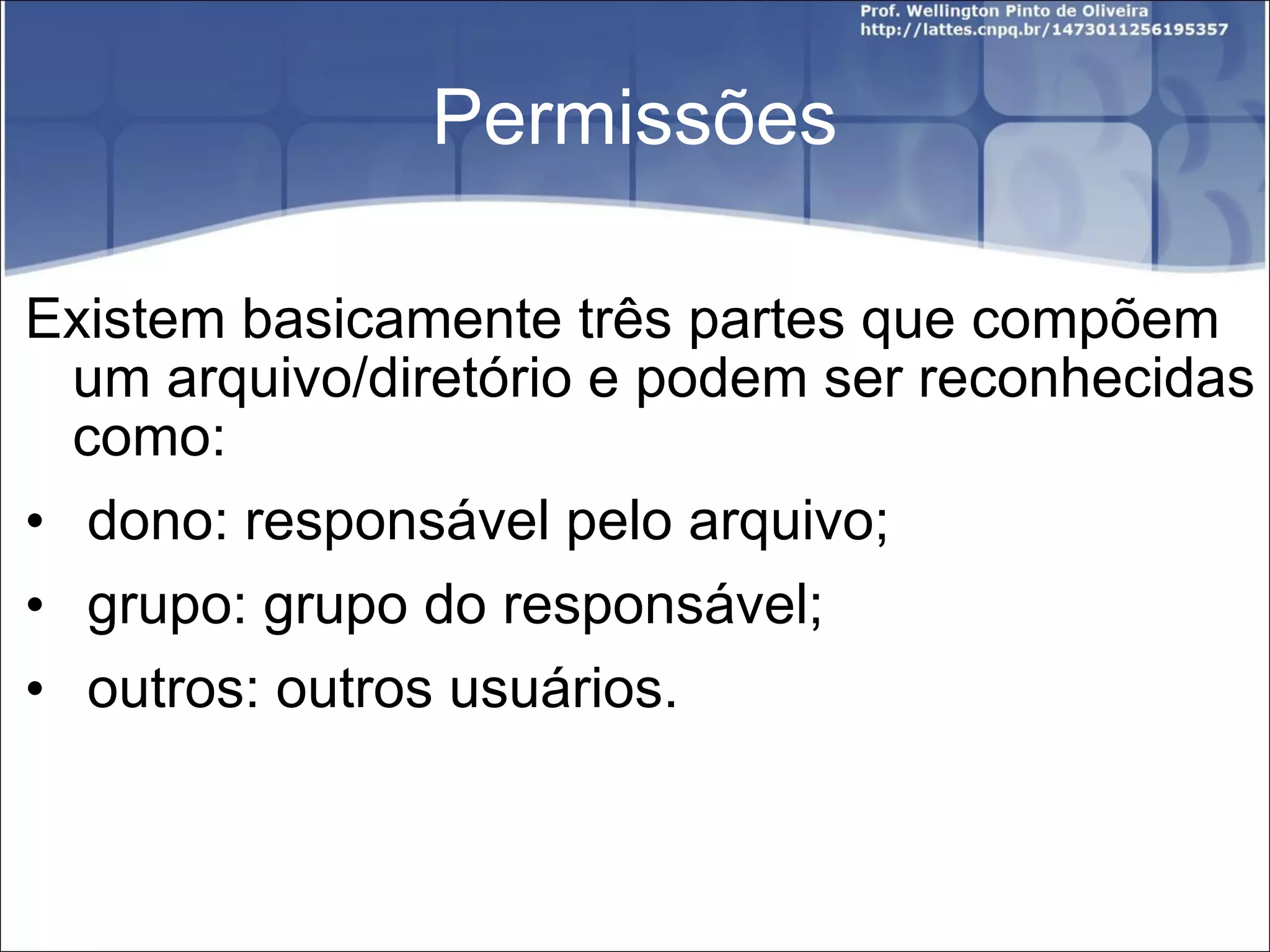 Prof. Wellington Pinto de Oliveira
http://lattes.cnpq.br/1473011256195357

Permissões

Existem basicamente três partes que compõem um arquivo/diretório e podem ser reconhecidas como:

• dono: responsável pelo arquivo;
• grupo: grupo do responsável;
• outros: outros usuários.